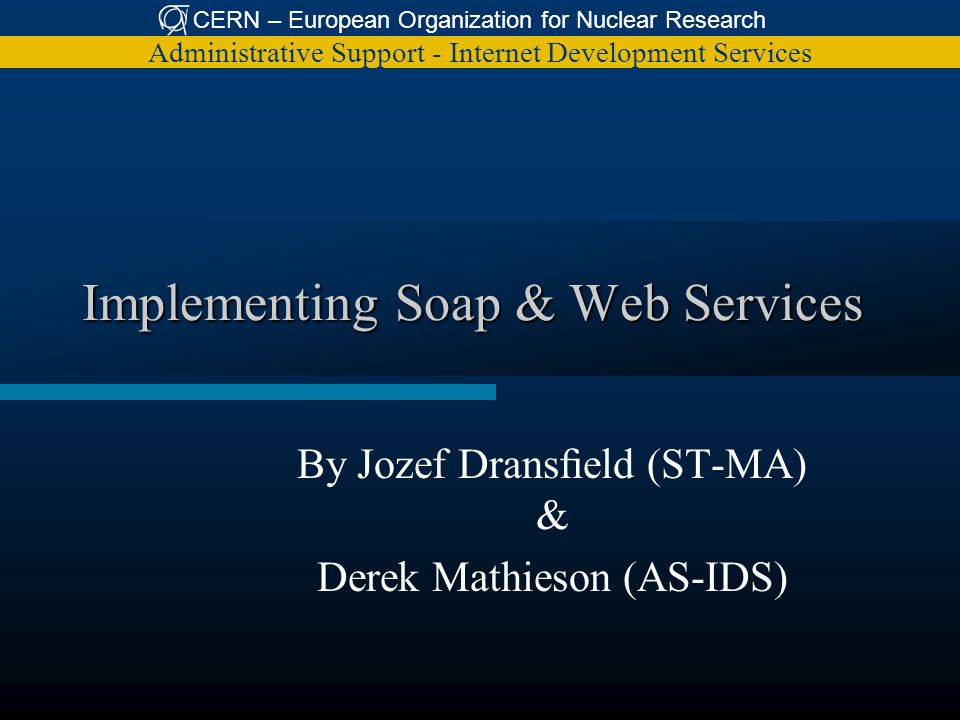 CERN – European Organization for Nuclear Research
Administrative Support - Internet Development Services

Implementing Soap & Web Services

By Jozef Dransfield (ST-MA)
&
Derek Mathieson (AS-IDS)